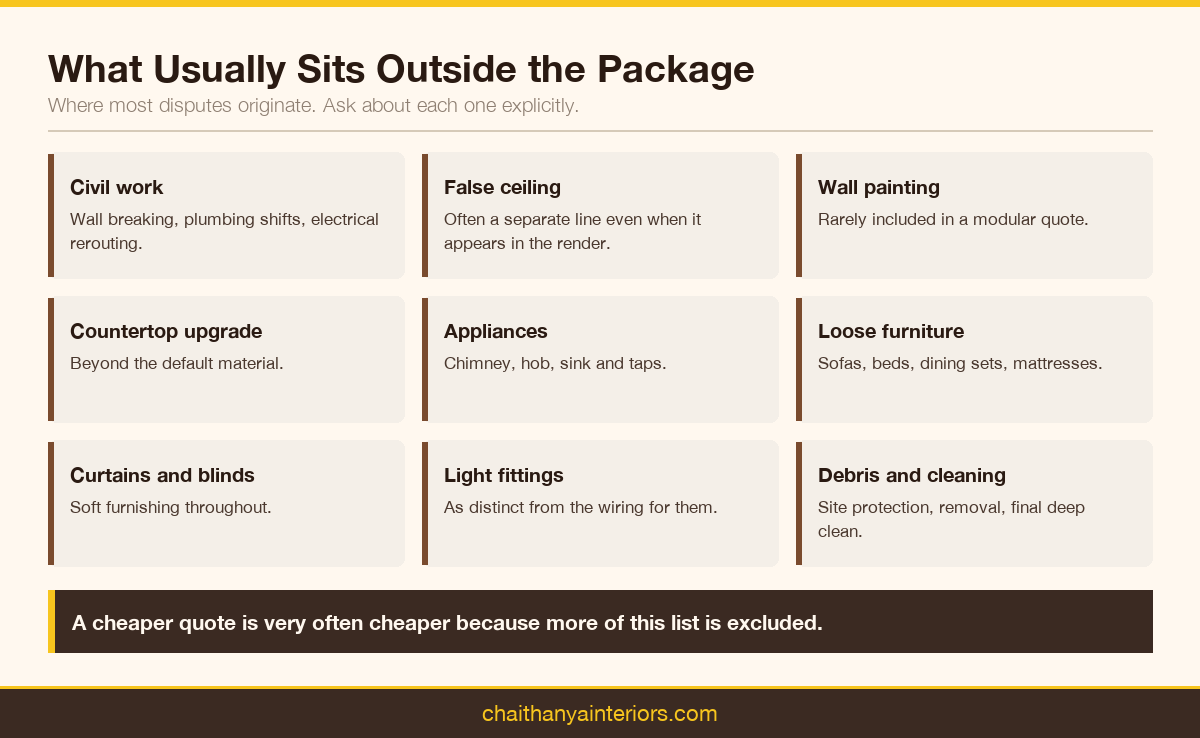 What Usually Sits Outside the Package

Where most disputes originate. Ask about each one explicitly.

Civil work
Wall breaking, plumbing shifts, electrical rerouting.

False ceiling
Often a separate line even when it appears in the render.

Wall painting
Rarely included in a modular quote.

Countertop upgrade
Beyond the default material.

Appliances
Chimney, hob, sink and taps.

Loose furniture
Sofas, beds, dining sets, mattresses.

Curtains and blinds
Soft furnishing throughout.

Light fittings
As distinct from the wiring for them.

Debris and cleaning
Site protection, removal, final deep clean.

A cheaper quote is very often cheaper because more of this list is excluded.

chaithanyainteriors.com